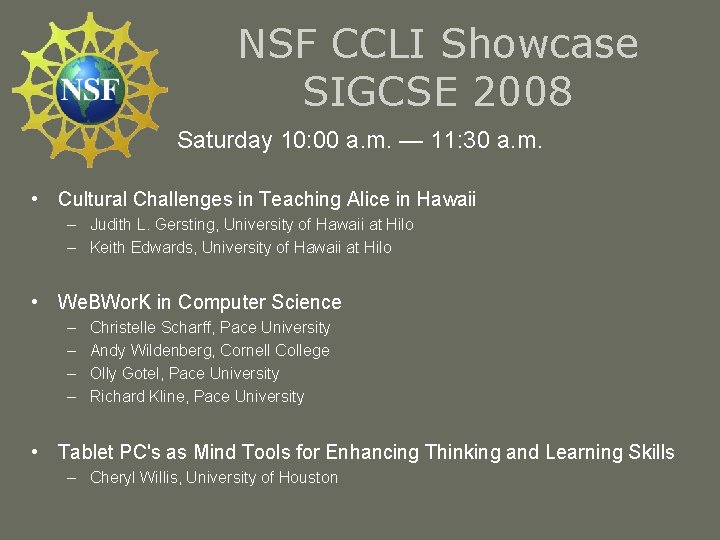 NSF

NSF CCLI Showcase
SIGCSE 2008

Saturday 10:00 a.m. — 11:30 a.m.

• Cultural Challenges in Teaching Alice in Hawaii
– Judith L. Gersting, University of Hawaii at Hilo
– Keith Edwards, University of Hawaii at Hilo

• WeBWorK in Computer Science
– Christelle Scharff, Pace University
– Andy Wildenberg, Cornell College
– Olly Gotel, Pace University
– Richard Kline, Pace University

• Tablet PC's as Mind Tools for Enhancing Thinking and Learning Skills
– Cheryl Willis, University of Houston